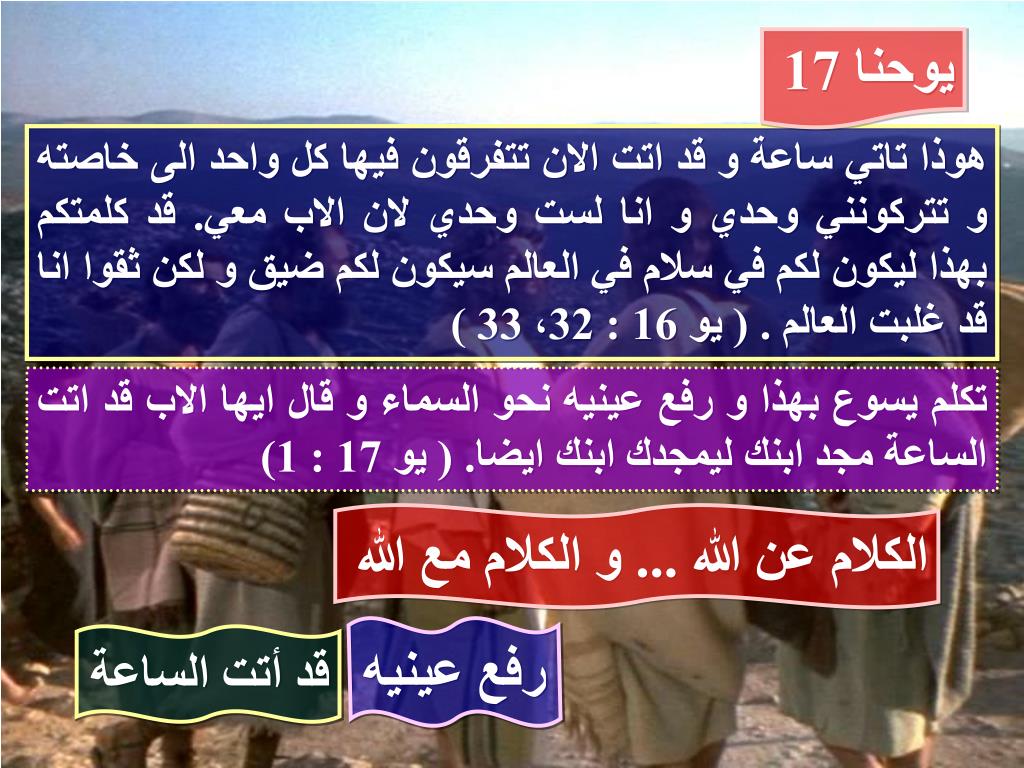 يوحنا 17

هوذا تاتي ساعة و قد اتت الان تتفرقون فيها كل واحد الى خاصته و تتركونني وحدي و انا لست وحدي لان الاب معي. قد كلمتكم بهذا ليكون لكم في سلام في العالم سيكون لكم ضيق و لكن ثقوا انا قد غلبت العالم . ( يو 16 : 32، 33 )

تكلم يسوع بهذا و رفع عينيه نحو السماء و قال ايها الاب قد اتت الساعة مجد ابنك ليمجدك ابنك ايضا. ( يو 17 : 1)

الكلام عن الله ... و الكلام مع الله

رفع عينيه

قد أتت الساعة